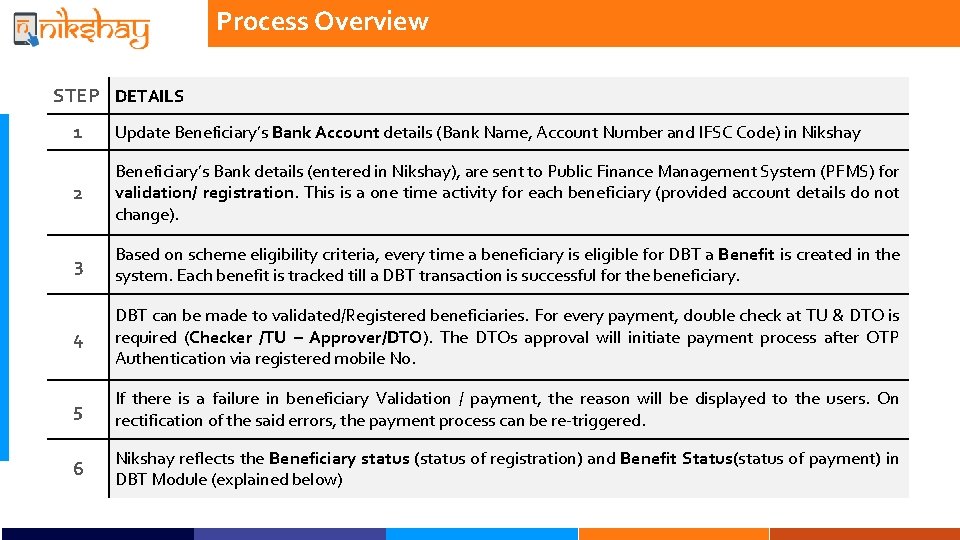 nikshay

Process Overview

| STEP | DETAILS |
|---|---|
| 1 | Update Beneficiary's Bank Account details (Bank Name, Account Number and IFSC Code) in Nikshay |
| 2 | Beneficiary's Bank details (entered in Nikshay), are sent to Public Finance Management System (PFMS) for validation/ registration. This is a one time activity for each beneficiary (provided account details do not change). |
| 3 | Based on scheme eligibility criteria, every time a beneficiary is eligible for DBT a Benefit is created in the system. Each benefit is tracked till a DBT transaction is successful for the beneficiary. |
| 4 | DBT can be made to validated/Registered beneficiaries. For every payment, double check at TU & DTO is required (Checker /TU – Approver/DTO). The DTOs approval will initiate payment process after OTP Authentication via registered mobile No. |
| 5 | If there is a failure in beneficiary Validation / payment, the reason will be displayed to the users. On rectification of the said errors, the payment process can be re-triggered. |
| 6 | Nikshay reflects the Beneficiary status (status of registration) and Benefit Status(status of payment) in DBT Module (explained below) |